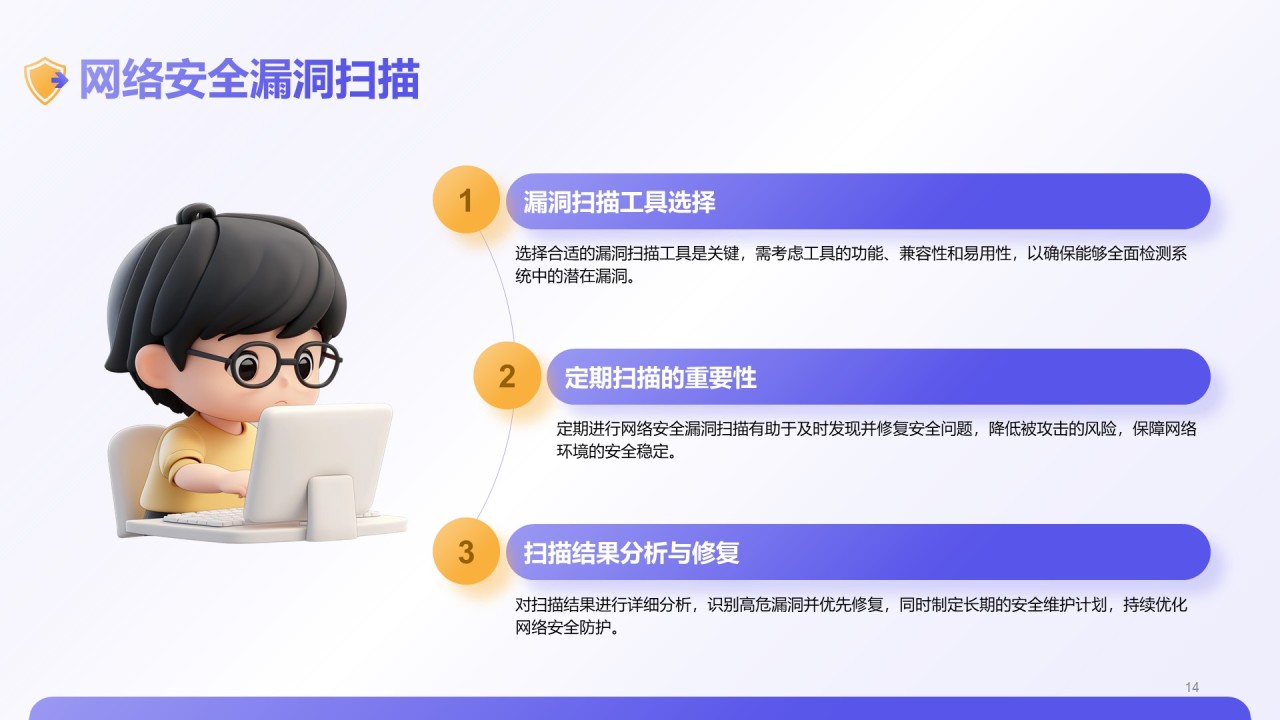 网络安全漏洞扫描

1
漏洞扫描工具选择
选择合适的漏洞扫描工具是关键，需考虑工具的功能、兼容性和易用性，以确保能够全面检测系统中的潜在漏洞。

2
定期扫描的重要性
定期进行网络安全漏洞扫描有助于及时发现并修复安全问题，降低被攻击的风险，保障网络环境的安全稳定。

3
扫描结果分析与修复
对扫描结果进行详细分析，识别高危漏洞并优先修复，同时制定长期的安全维护计划，持续优化网络安全防护。

14